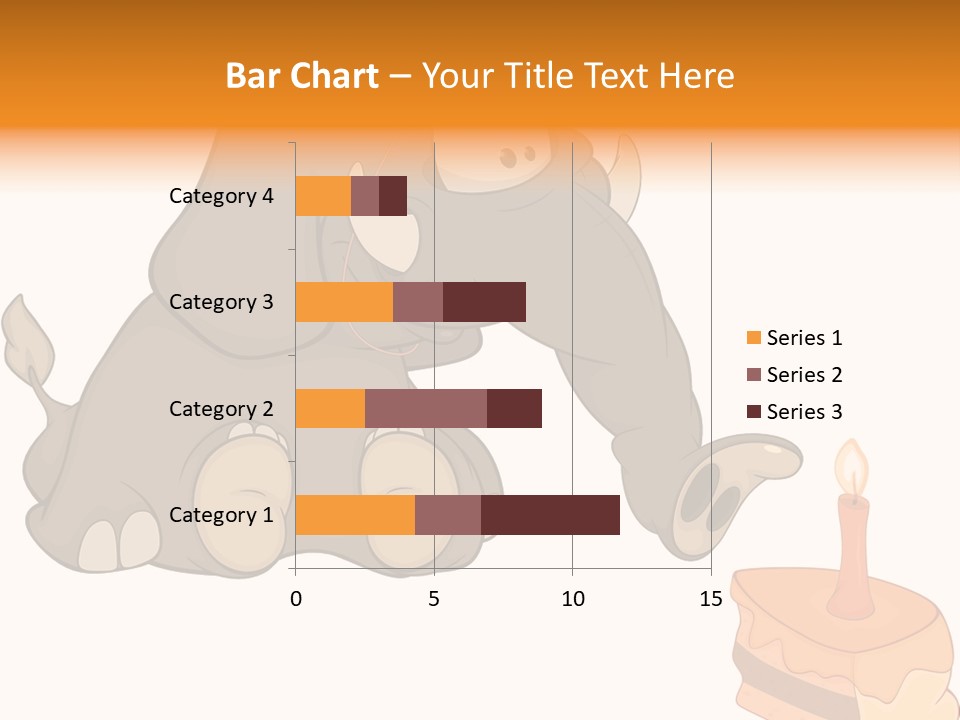 Bar Chart – Your Title Text Here

Category 4
Category 3
Category 2
Category 1

0 5 10 15

Series 1
Series 2
Series 3